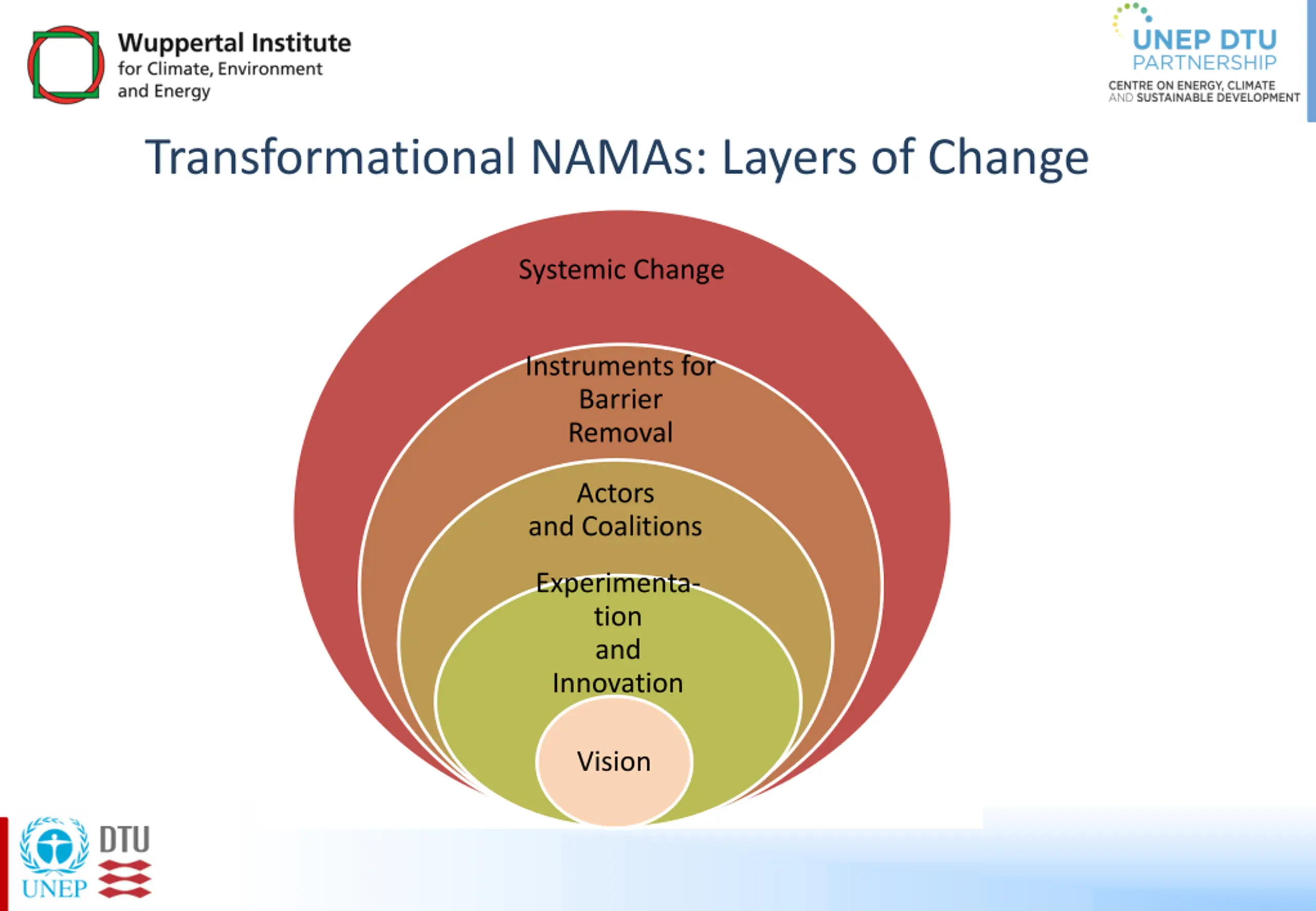 Wuppertal Institute
for Climate, Environment
and Energy

UNEP DTU
PARTNERSHIP
CENTRE ON ENERGY, CLIMATE
AND SUSTAINABLE DEVELOPMENT

Transformational NAMAs: Layers of Change

Systemic Change

Instruments for Barrier Removal

Actors and Coalitions

Experimentation and Innovation

Vision

UNEP

DTU